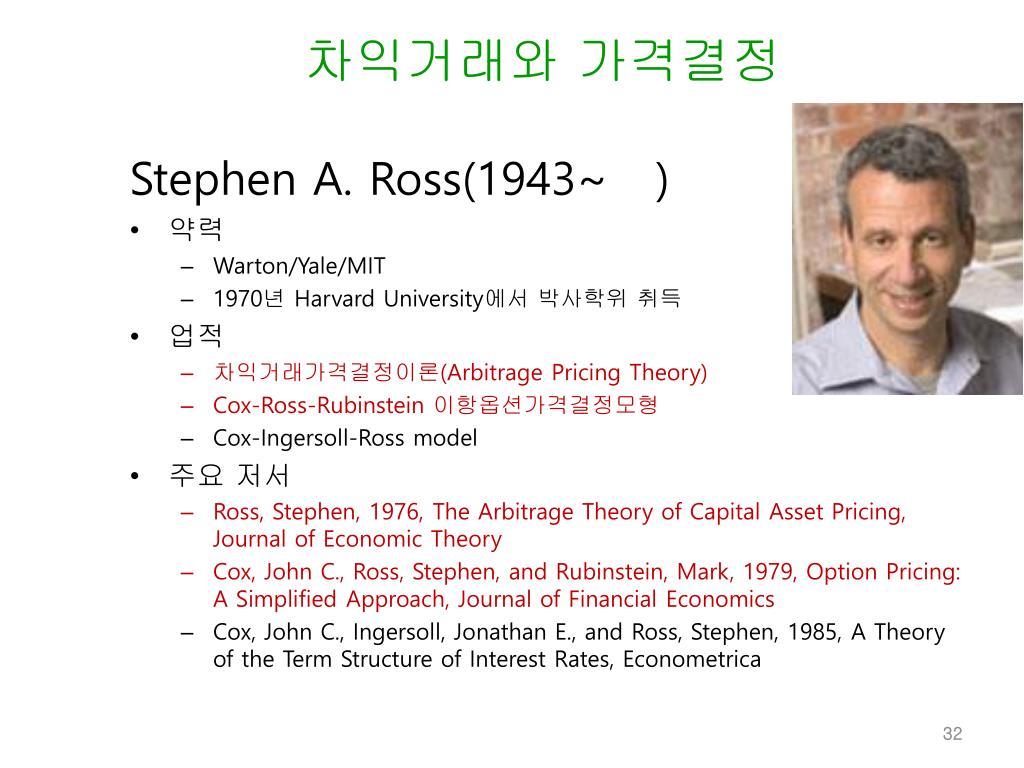 차익거래와 가격결정

Stephen A. Ross(1943~ )

• 약력
– Warton/Yale/MIT
– 1970년 Harvard University에서 박사학위 취득
• 업적
– 차익거래가격결정이론(Arbitrage Pricing Theory)
– Cox-Ross-Rubinstein 이항옵션가격결정모형
– Cox-Ingersoll-Ross model
• 주요 저서
– Ross, Stephen, 1976, The Arbitrage Theory of Capital Asset Pricing, Journal of Economic Theory
– Cox, John C., Ross, Stephen, and Rubinstein, Mark, 1979, Option Pricing: A Simplified Approach, Journal of Financial Economics
– Cox, John C., Ingersoll, Jonathan E., and Ross, Stephen, 1985, A Theory of the Term Structure of Interest Rates, Econometrica

32